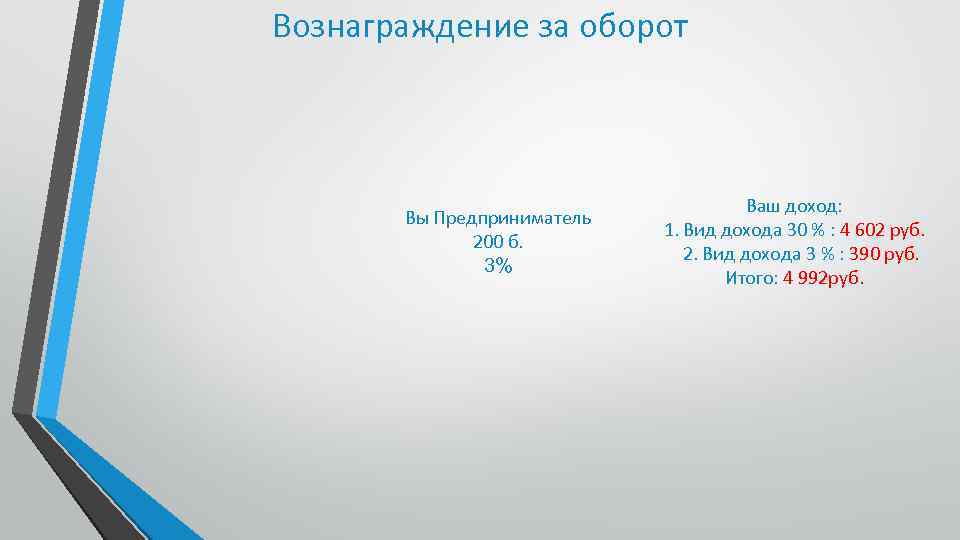 Вознаграждение за оборот

Вы Предприниматель
200 б.
3%

Ваш доход:
1. Вид дохода 30 % : 4 602 руб.
2. Вид дохода 3 % : 390 руб.
Итого: 4 992руб.